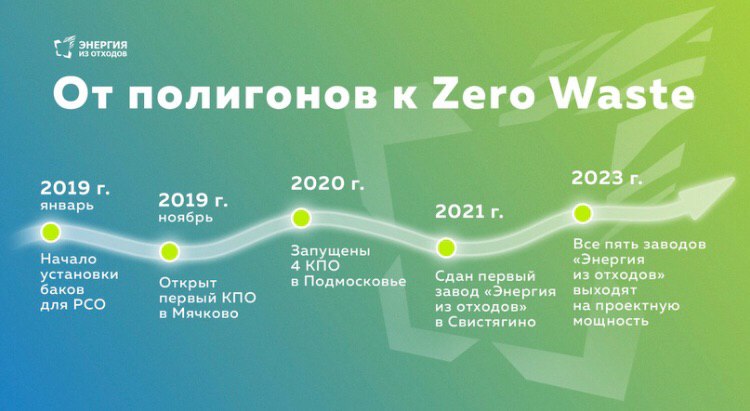 ЭНЕРГИЯ ИЗ ОТХОДОВ

От полигонов к Zero Waste

2019 г.
январь
Начало установки баков для РСО

2019 г.
ноябрь
Открыт первый КПО в Мячково

2020 г.
Запущены 4 КПО в Подмосковье

2021 г.
Сдан первый завод «Энергия из отходов» в Свистягино

2023 г.
Все пять заводов «Энергия из отходов» выходят на проектную мощность